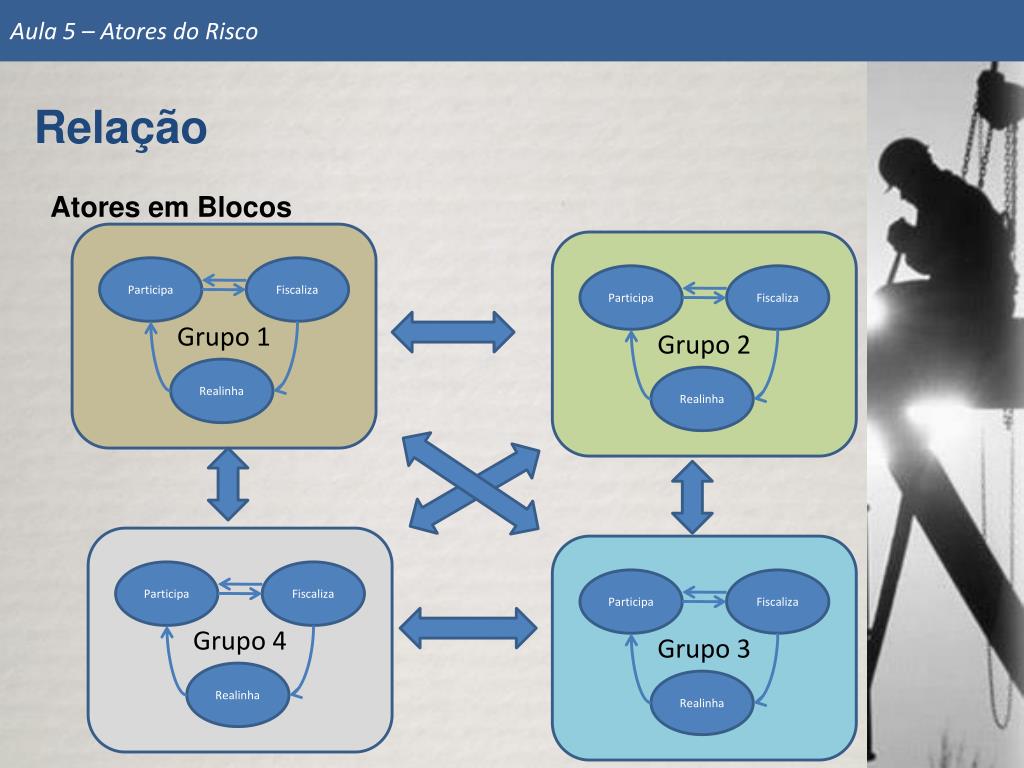 Aula 5 – Atores do Risco

Relação

Atores em Blocos

Participa
Fiscaliza
Grupo 1
Realinha

Participa
Fiscaliza
Grupo 2
Realinha

Participa
Fiscaliza
Grupo 4
Realinha

Participa
Fiscaliza
Grupo 3
Realinha